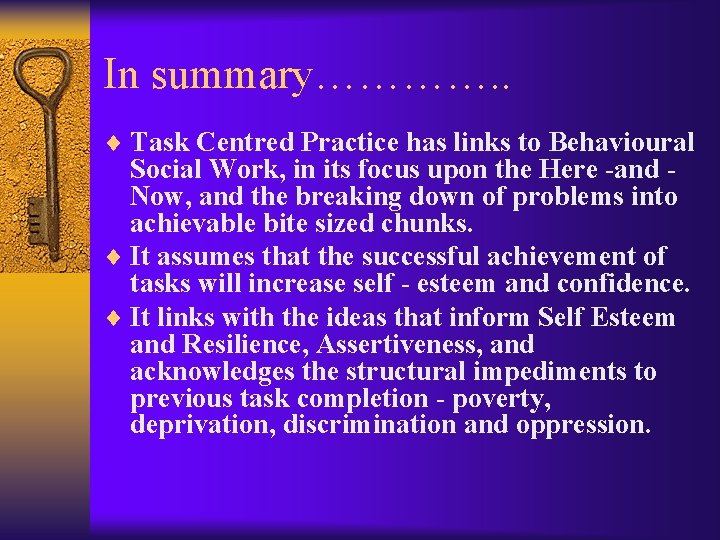 In summary…………..

♦ Task Centred Practice has links to Behavioural Social Work, in its focus upon the Here -and - Now, and the breaking down of problems into achievable bite sized chunks.

♦ It assumes that the successful achievement of tasks will increase self - esteem and confidence.

♦ It links with the ideas that inform Self Esteem and Resilience, Assertiveness, and acknowledges the structural impediments to previous task completion - poverty, deprivation, discrimination and oppression.